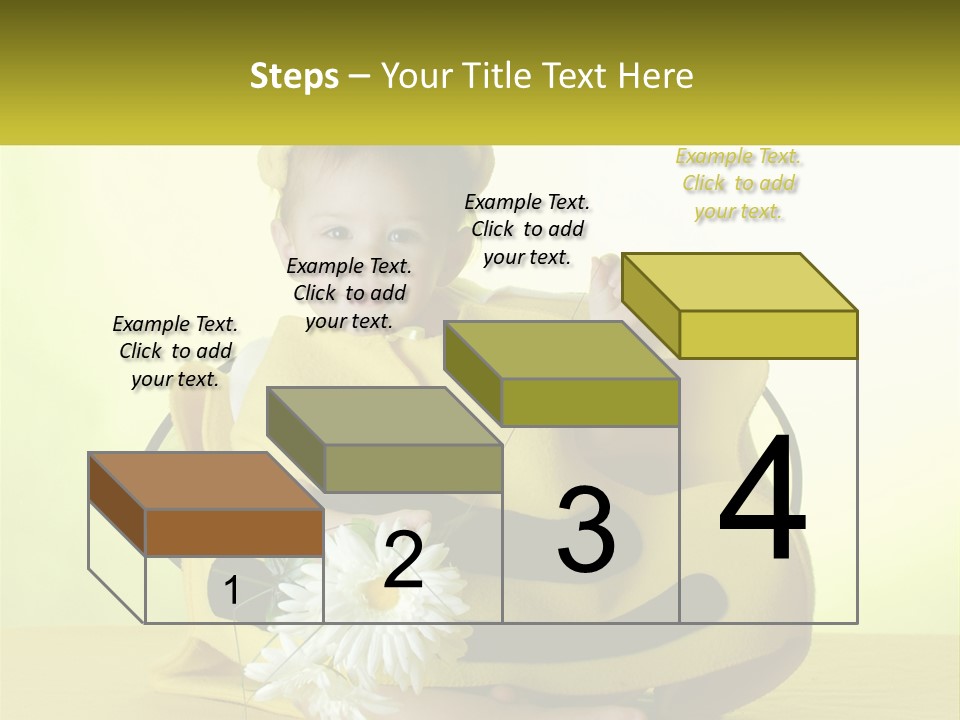 Steps – Your Title Text Here

Example Text. Click to add your text.

Example Text. Click to add your text.

Example Text. Click to add your text.

Example Text. Click to add your text.

1

2

3

4